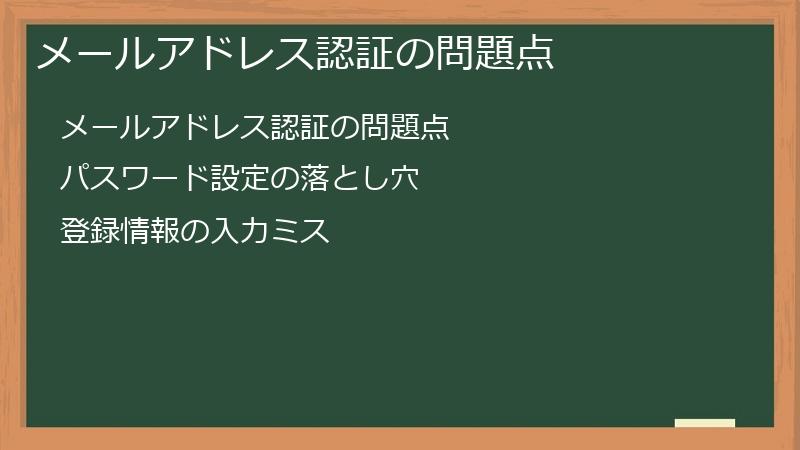 メールアドレス認証の問題点

メールアドレス認証の問題点

パスワード設定の落とし穴

登録情報の入力ミス